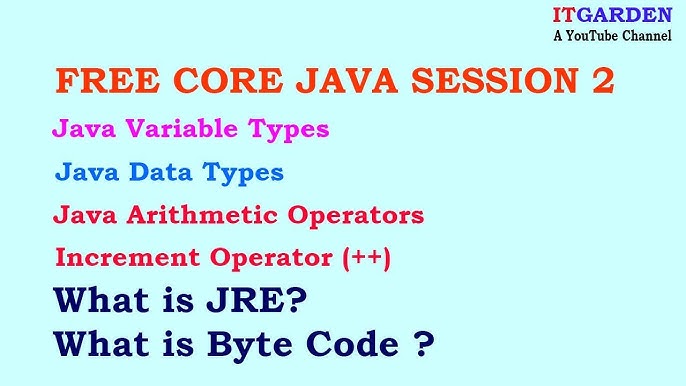 ITGARDEN
A YouTube Channel

FREE CORE JAVA SESSION 2

Java Variable Types

Java Data Types

Java Arithmetic Operators

Increment Operator (++)

What is JRE?

What is Byte Code ?